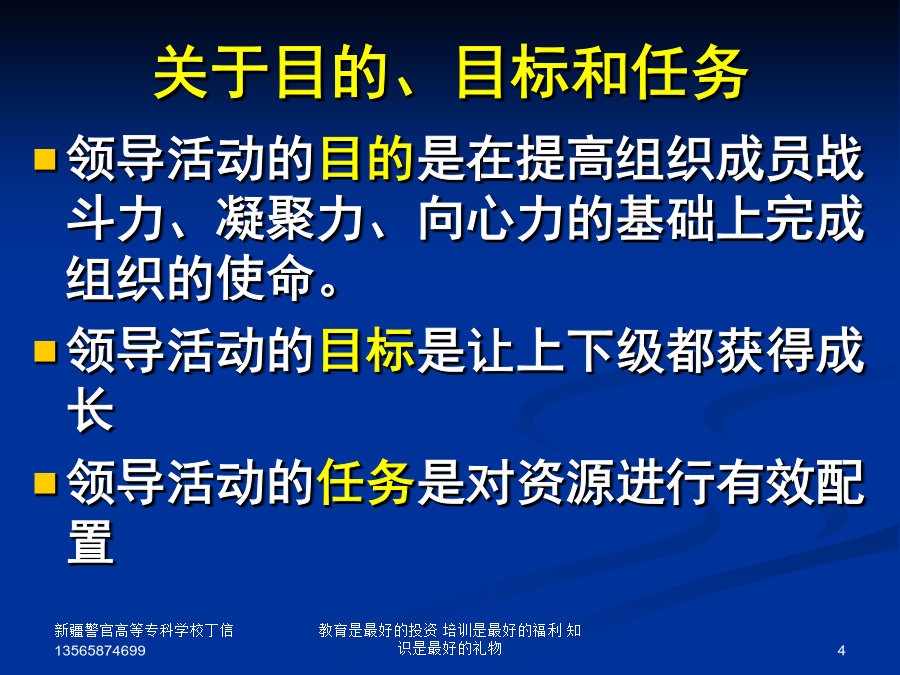 关于目的、目标和任务

领导活动的目的是在提高组织成员战斗力、凝聚力、向心力的基础上完成组织的使命。

领导活动的目标是让上下级都获得成长

领导活动的任务是对资源进行有效配置

新疆警官高等专科学校丁信 13565874699

教育是最好的投资 培训是最好的福利 知识是最好的礼物

4